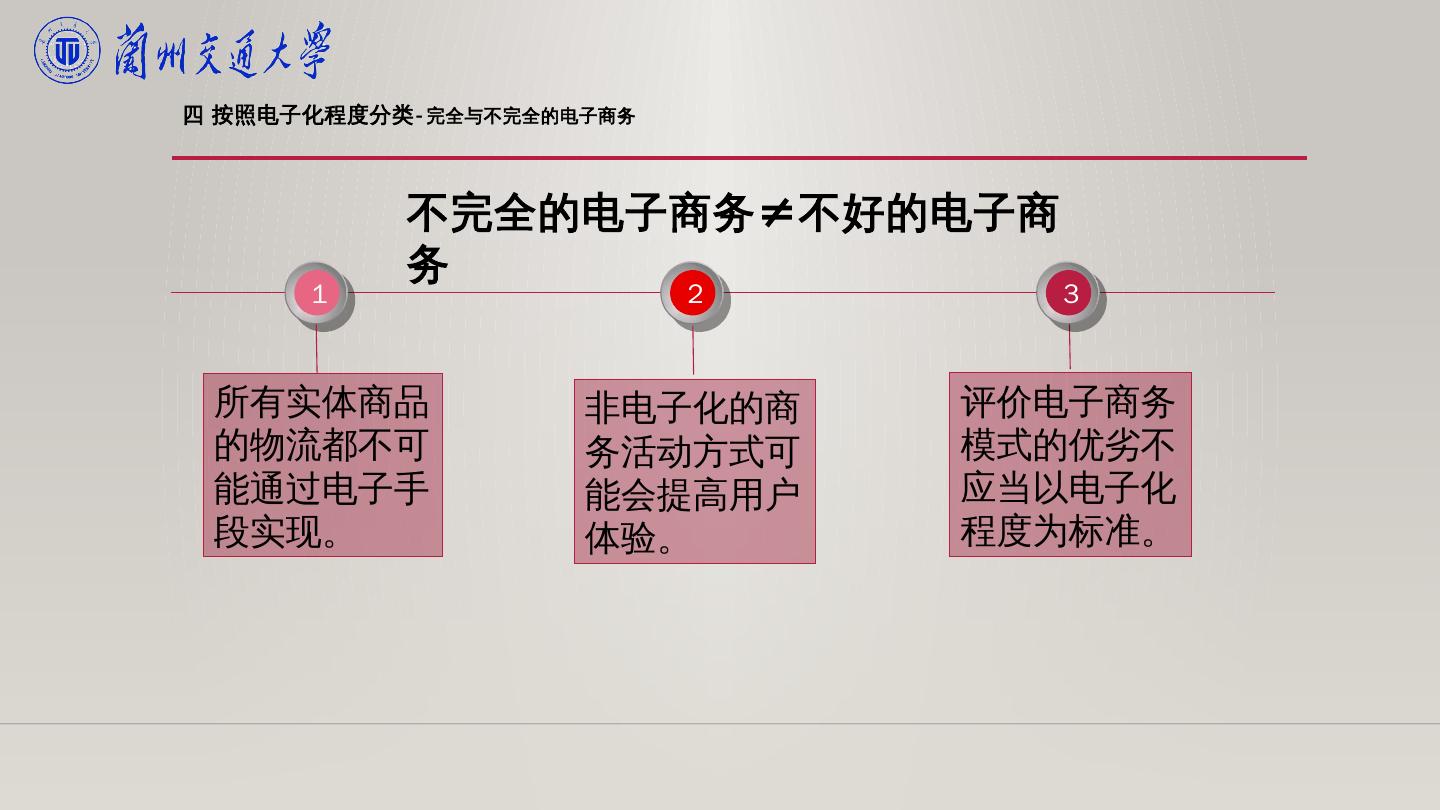 蘭州交通大學

四 按照电子化程度分类- 完全与不完全的电子商务

不完全的电子商务≠不好的电子商务

1

2

3

所有实体商品的物流都不可能通过电子手段实现。

非电子化的商务活动方式可能会提高用户体验。

评价电子商务模式的优劣不应当以电子化程度为标准。